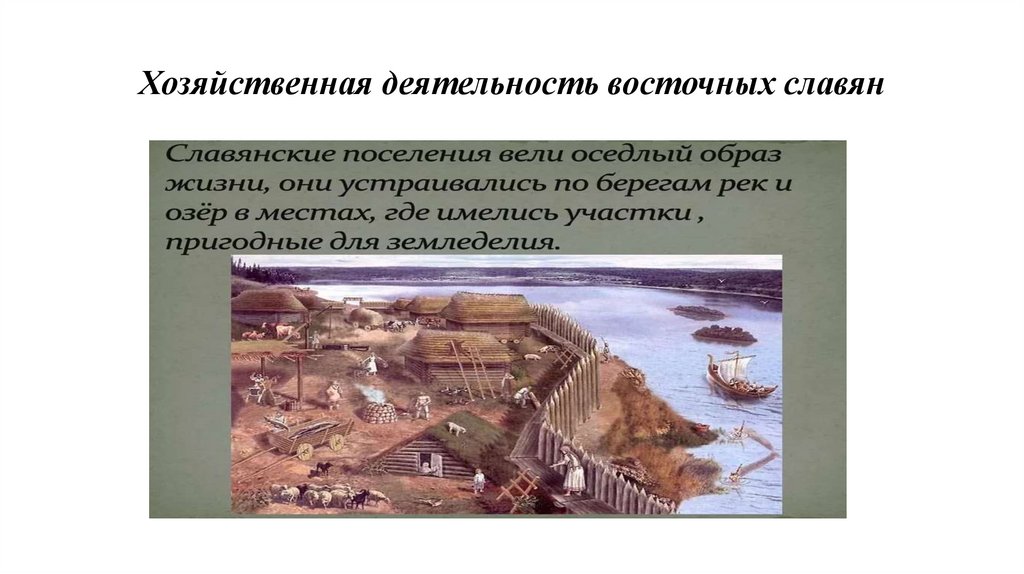 Хозяйственная деятельность восточных славян

Славянские поселения вели оседлый образ жизни, они устраивались по берегам рек и озёр в местах, где имелись участки , пригодные для земледелия.